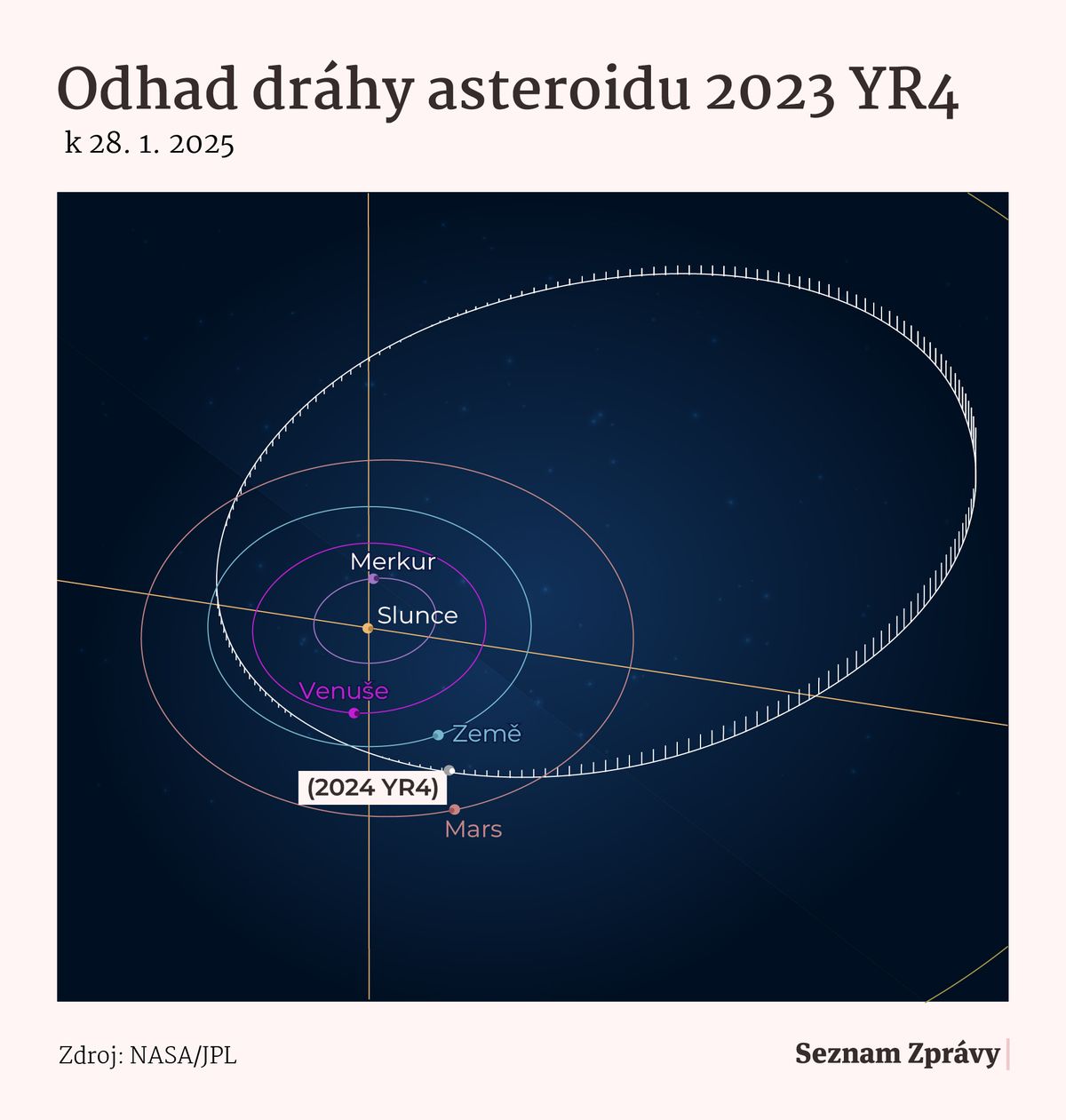 Odhad dráhy asteroidu 2023 YR4
k 28. 1. 2025

Merkur
Slunce
Venuše
Země
(2024 YR4)
Mars

Zdroj: NASA/JPL

Seznam Zprávy